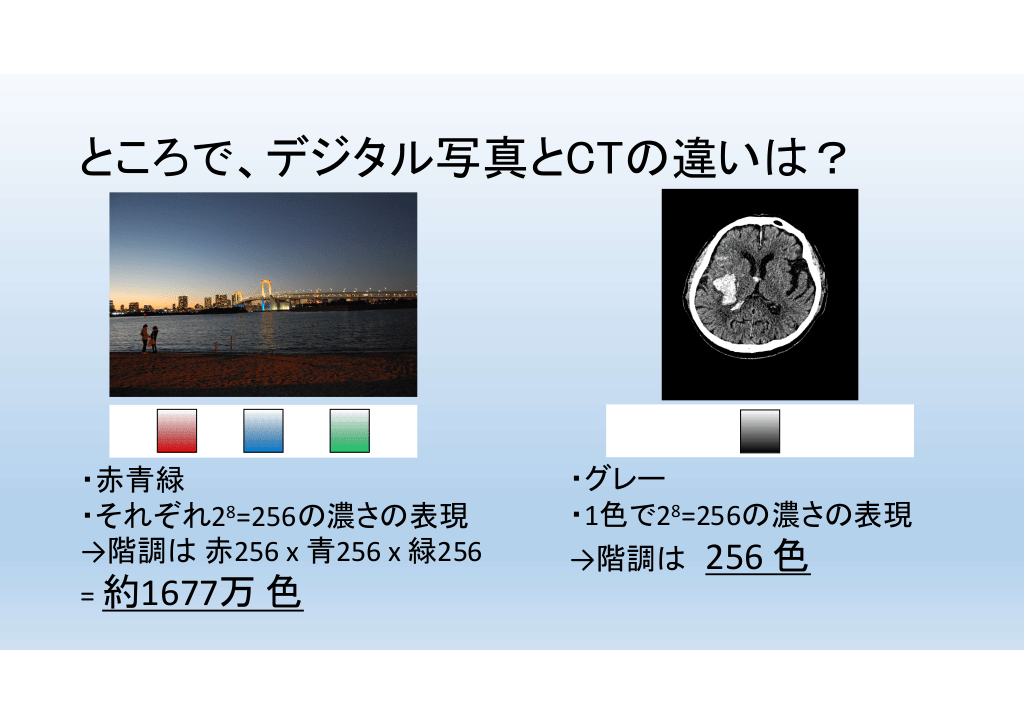 ところで、デジタル写真とCTの違いは？

・赤青緑
・それぞれ$2^8$=256の濃さの表現
→階調は 赤256 x 青256 x 緑256
= 約1677万 色

・グレー
・1色で$2^8$=256の濃さの表現
→階調は 256 色